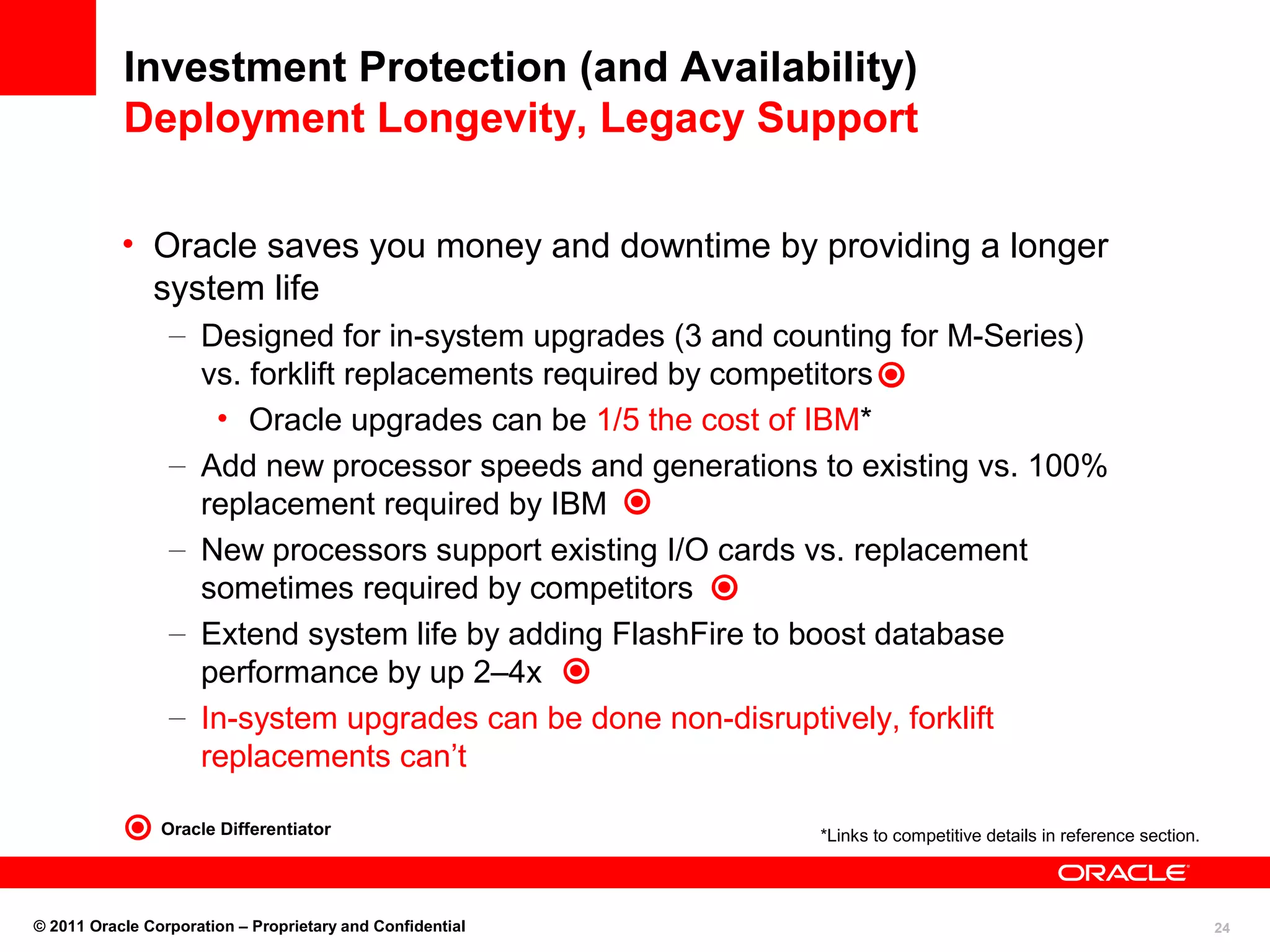 Investment Protection (and Availability)
Deployment Longevity, Legacy Support

• Oracle saves you money and downtime by providing a longer system life
– Designed for in-system upgrades (3 and counting for M-Series) vs. forklift replacements required by competitors
• Oracle upgrades can be 1/5 the cost of IBM*
– Add new processor speeds and generations to existing vs. 100% replacement required by IBM
– New processors support existing I/O cards vs. replacement sometimes required by competitors
– Extend system life by adding FlashFire to boost database performance by up 2–4x
– In-system upgrades can be done non-disruptively, forklift replacements can't

Oracle Differentiator

*Links to competitive details in reference section.

ORACLE

© 2011 Oracle Corporation – Proprietary and Confidential

24